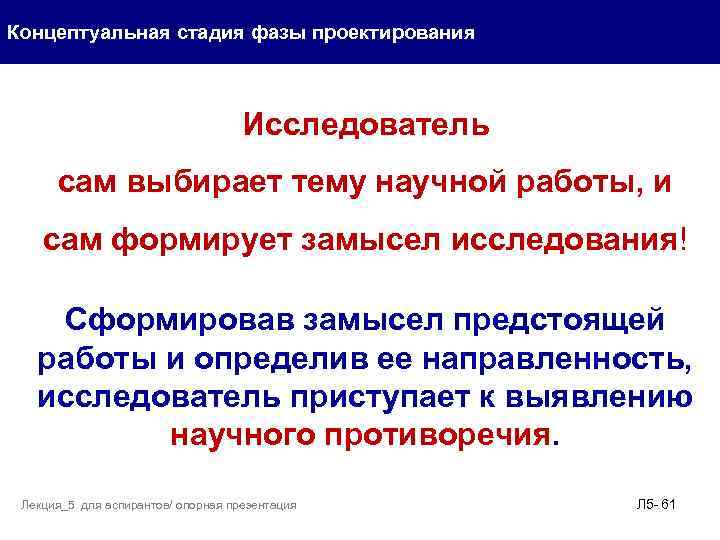 Концептуальная стадия фазы проектирования

Исследователь

сам выбирает тему научной работы, и

сам формирует замысел исследования!

Сформировав замысел предстоящей работы и определив ее направленность, исследователь приступает к выявлению научного противоречия.

Лекция_5 для аспирантов/ опорная презентация

Л5- 61